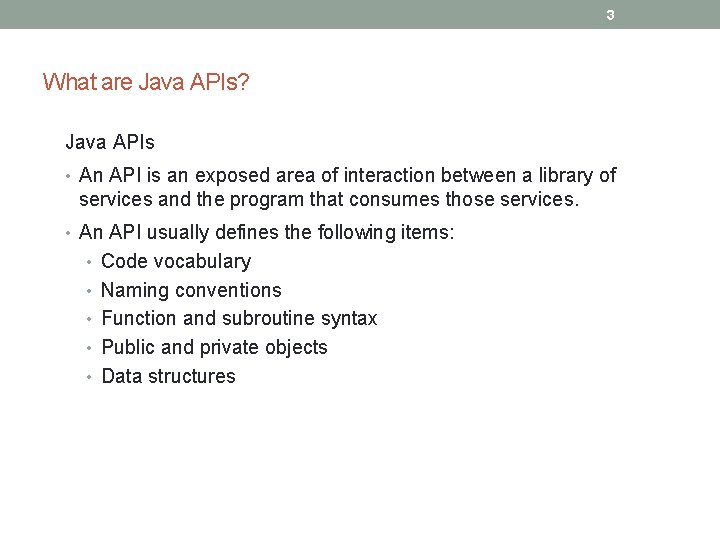 3

What are Java APIs?

Java APIs

• An API is an exposed area of interaction between a library of services and the program that consumes those services.

• An API usually defines the following items:
  • Code vocabulary
  • Naming conventions
  • Function and subroutine syntax
  • Public and private objects
  • Data structures